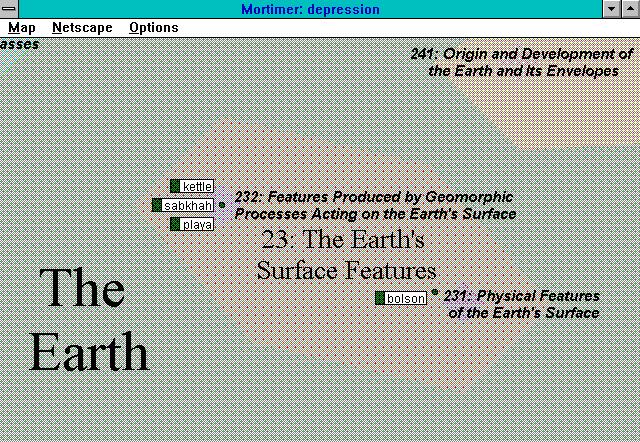 Mortimer: depression

Map Netscape Options

asses

241: Origin and Development of the Earth and Its Envelopes

kettle

sabkhah

playa

232: Features Produced by Geomorphic Processes Acting on the Earth's Surface

23: The Earth's Surface Features

bolson

231: Physical Features of the Earth's Surface

The Earth